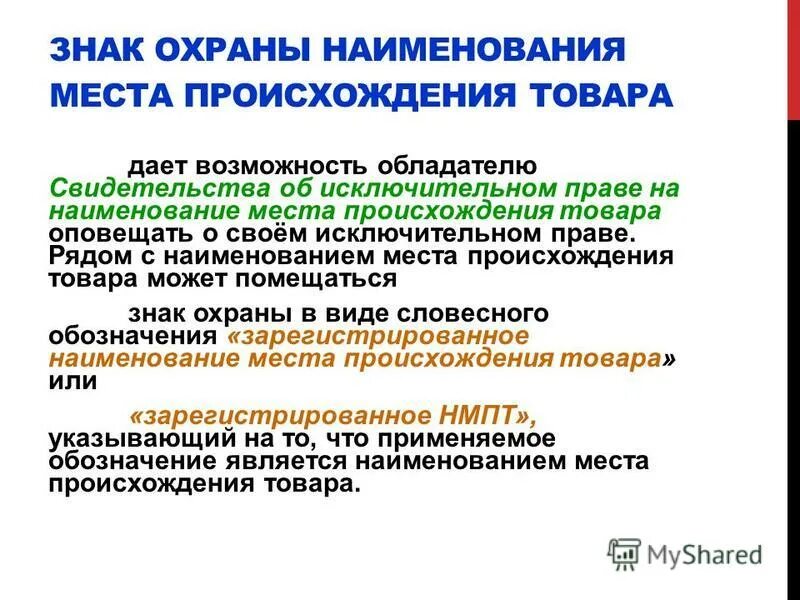 ЗНАК ОХРАНЫ НАИМЕНОВАНИЯ МЕСТА ПРОИСХОЖДЕНИЯ ТОВАРА

дает возможность обладателю Свидетельства об исключительном праве на наименование места происхождения товара оповещать о своём исключительном праве. Рядом с наименованием места происхождения товара может помещаться

знак охраны в виде словесного обозначения «зарегистрированное наименование места происхождения товара» или

«зарегистрированное НМПТ», указывающий на то, что применяемое обозначение является наименованием места происхождения товара.

MyShared